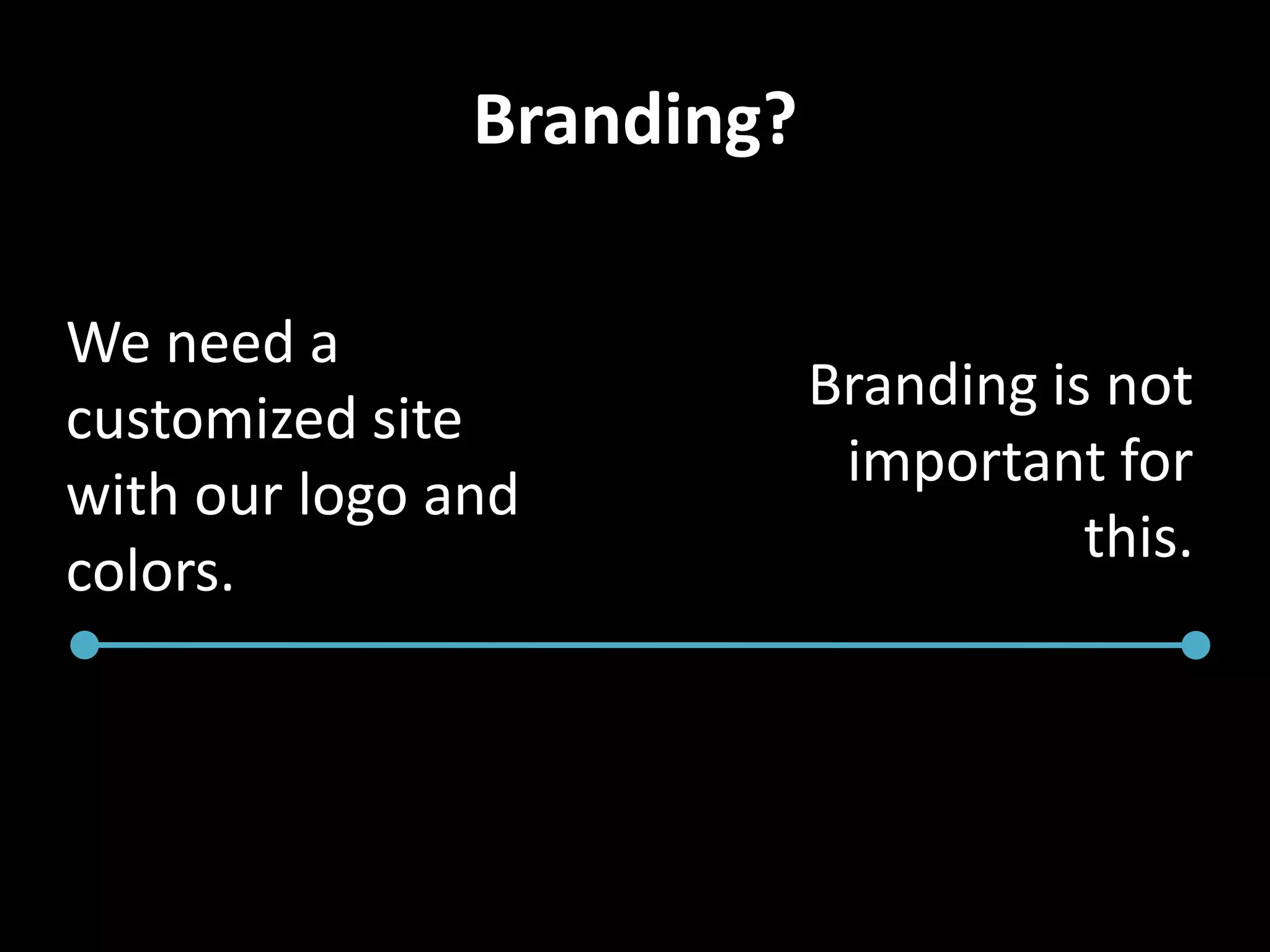 Branding?

We need a customized site with our logo and colors.

Branding is not important for this.